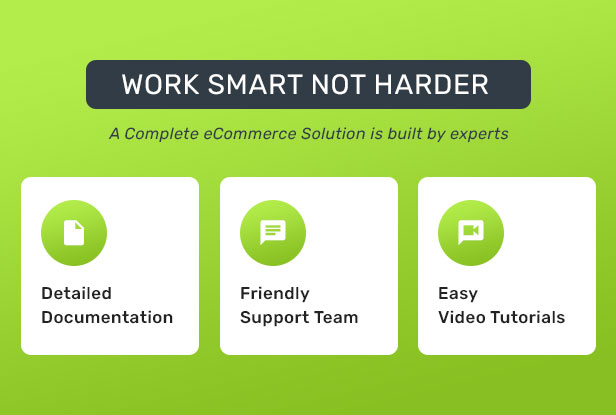 WORK SMART NOT HARDER

A Complete eCommerce Solution is built by experts

Detailed Documentation

Friendly Support Team

Easy Video Tutorials